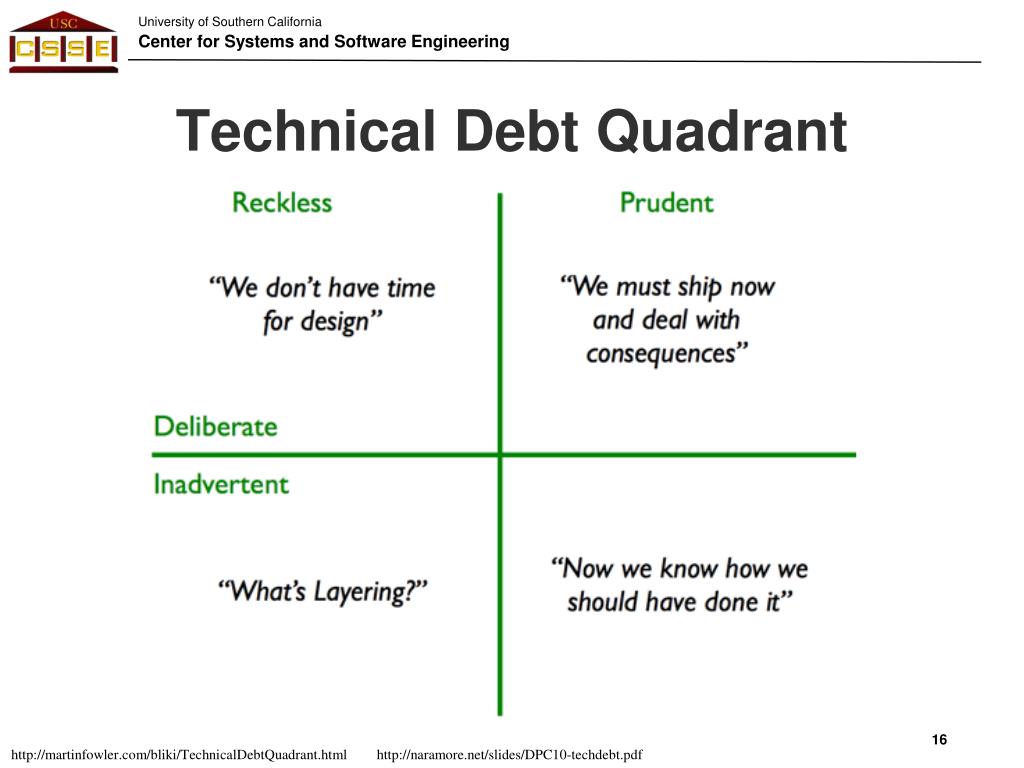 USC
CSSE

University of Southern California
Center for Systems and Software Engineering

Technical Debt Quadrant

Reckless

Prudent

“We don’t have time for design”

“We must ship now and deal with consequences”

Deliberate

Inadvertent

“What’s Layering?”

“Now we know how we should have done it”

16

http://martinfowler.com/bliki/TechnicalDebtQuadrant.html http://naramore.net/slides/DPC10-techdebt.pdf